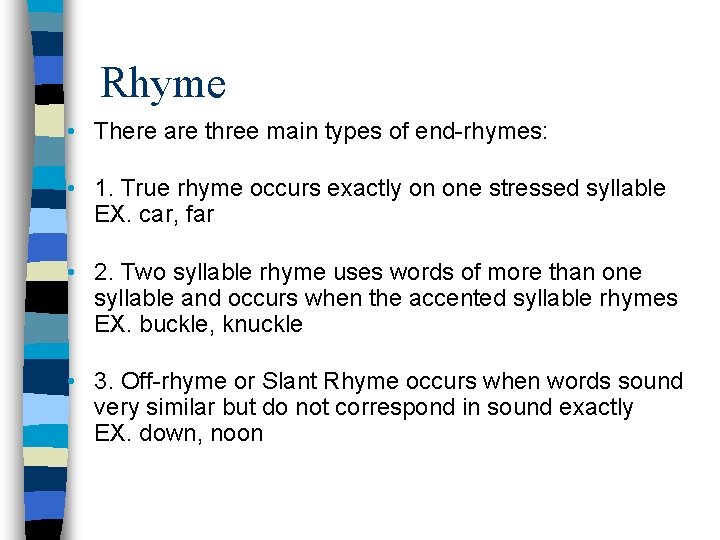 Rhyme

• There are three main types of end-rhymes:

• 1. True rhyme occurs exactly on one stressed syllable EX. car, far

• 2. Two syllable rhyme uses words of more than one syllable and occurs when the accented syllable rhymes EX. buckle, knuckle

• 3. Off-rhyme or Slant Rhyme occurs when words sound very similar but do not correspond in sound exactly EX. down, noon